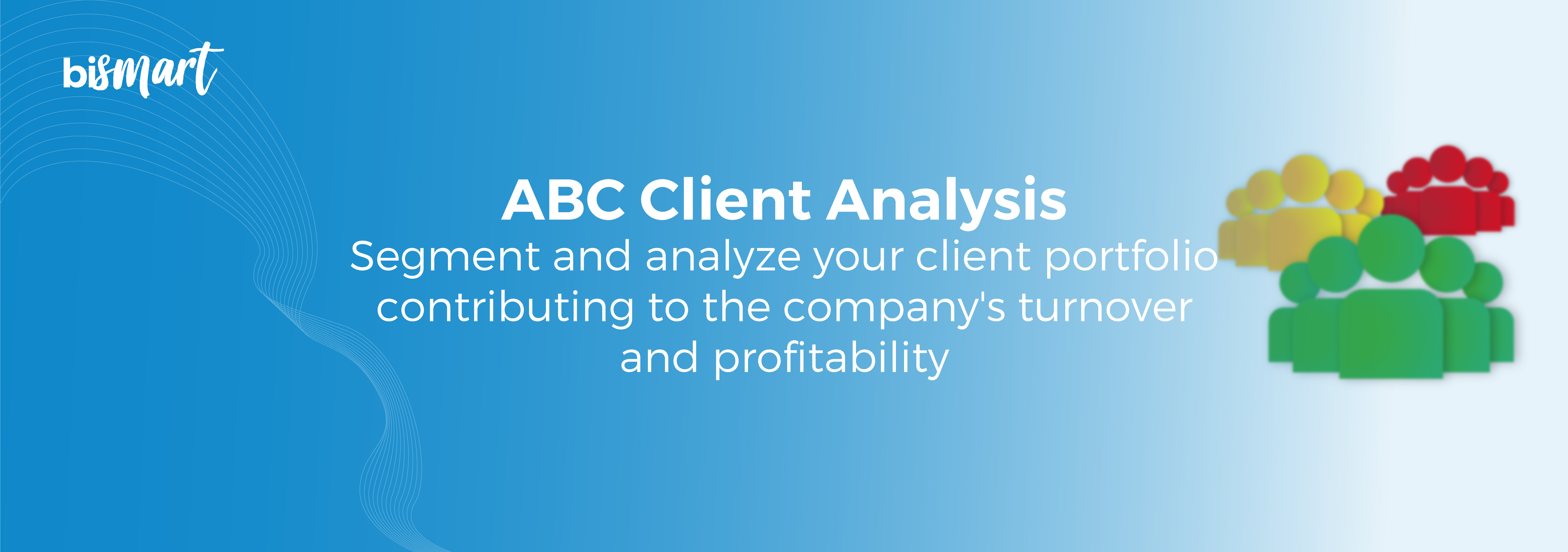 bismart

ABC Client Analysis

Segment and analyze your client portfolio contributing to the company's turnover and profitability